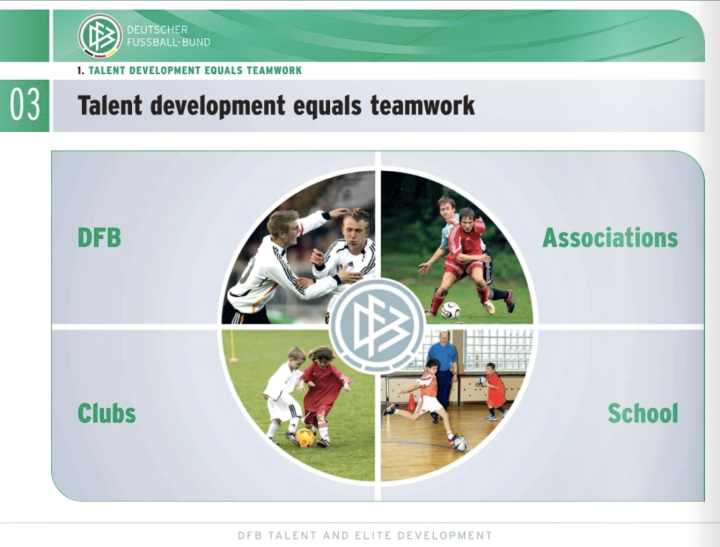 DFB DEUTSCHER FUSSBALL-BUND

1. TALENT DEVELOPMENT EQUALS TEAMWORK

03

Talent development equals teamwork

DFB

Associations

DFB

Clubs

School

DFB TALENT AND ELITE DEVELOPMENT